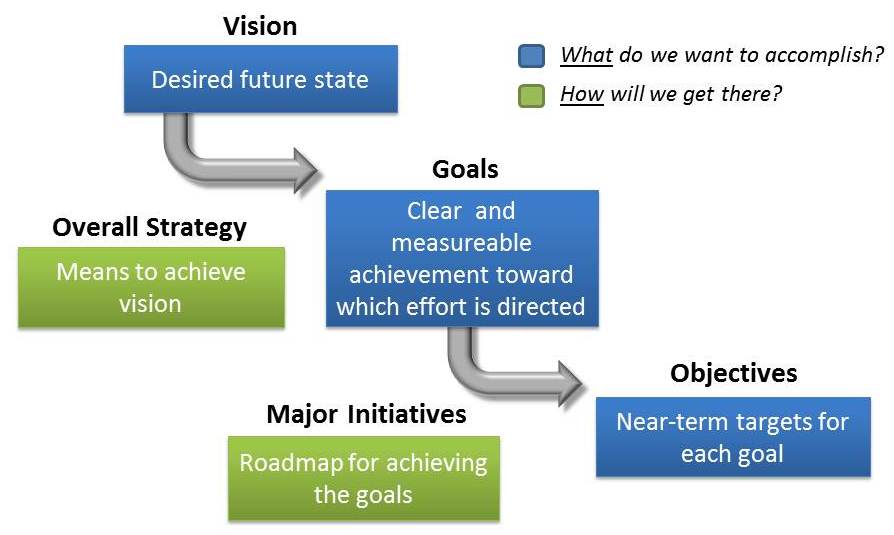 Vision

Desired future state

What do we want to accomplish?

How will we get there?

Goals

Clear and measureable achievement toward which effort is directed

Overall Strategy

Means to achieve vision

Objectives

Near-term targets for each goal

Major Initiatives

Roadmap for achieving the goals